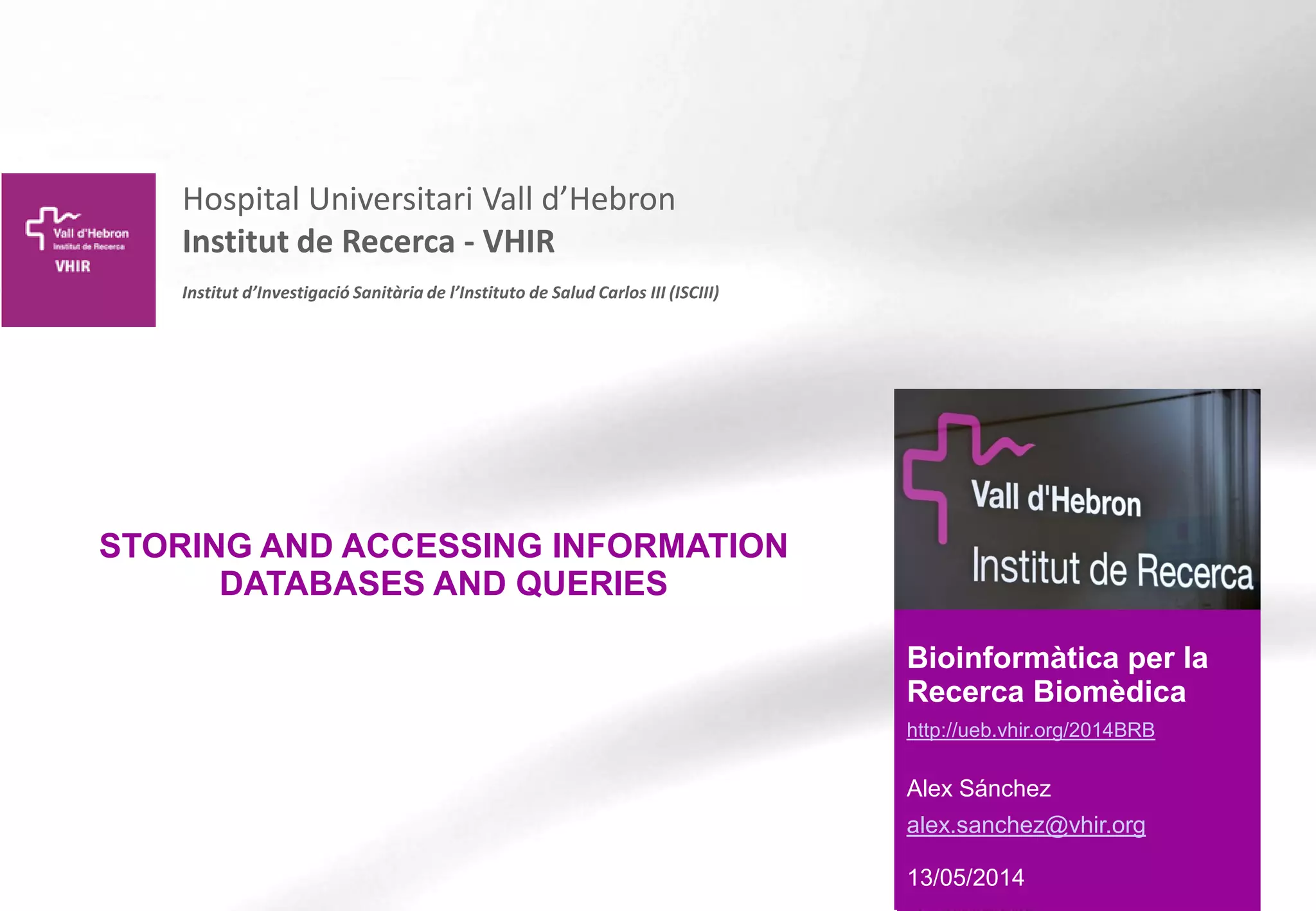 Vall d'Hebron
Institut de Recerca
VHIR

Hospital Universitari Vall d'Hebron
Institut de Recerca - VHIR

Institut d'Investigació Sanitària de l'Instituto de Salud Carlos III (ISCIII)

STORING AND ACCESSING INFORMATION
DATABASES AND QUERIES

Vall d'Hebron
Institut de Recerca

Bioinformàtica per la Recerca Biomèdica
http://ueb.vhir.org/2014BRB

Alex Sánchez
alex.sanchez@vhir.org

13/05/2014